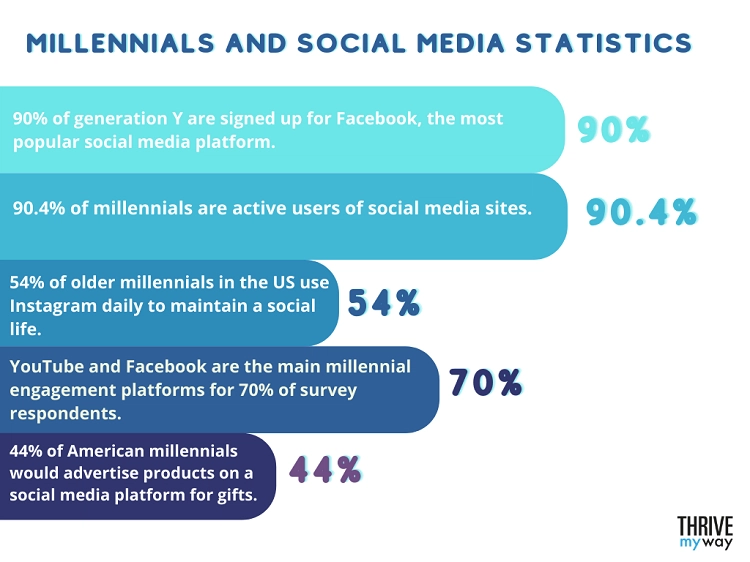 MILLENNIALS AND SOCIAL MEDIA STATISTICS

90% of generation Y are signed up for Facebook, the most popular social media platform.

90%

90.4% of millennials are active users of social media sites.

90.4%

54% of older millennials in the US use Instagram daily to maintain a social life.

54%

YouTube and Facebook are the main millennial engagement platforms for 70% of survey respondents.

70%

44% of American millennials would advertise products on a social media platform for gifts.

44%

THRIVE my way